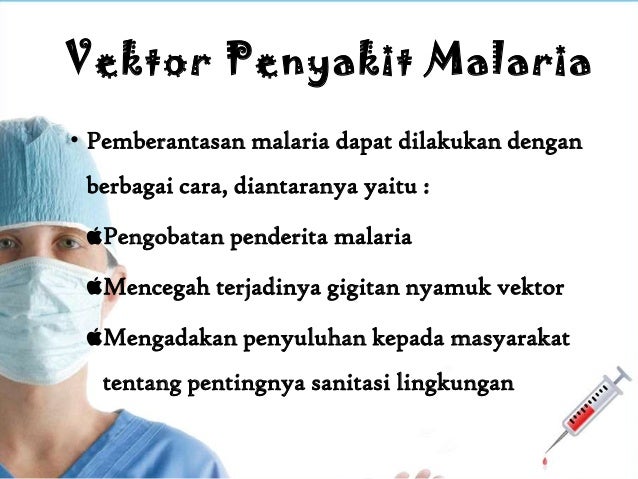 Vektor Penyakit Malaria

• Pemberantasan malaria dapat dilakukan dengan berbagai cara, diantaranya yaitu :

Pengobatan penderita malaria

Mencegah terjadinya gigitan nyamuk vektor

Mengadakan penyuluhan kepada masyarakat tentang pentingnya sanitasi lingkungan